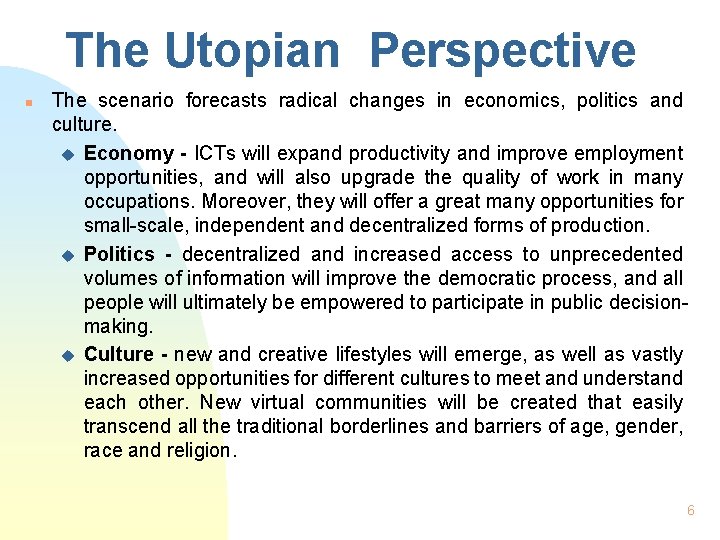 The Utopian Perspective

The scenario forecasts radical changes in economics, politics and culture.

Economy - ICTs will expand productivity and improve employment opportunities, and will also upgrade the quality of work in many occupations. Moreover, they will offer a great many opportunities for small-scale, independent and decentralized forms of production.

Politics - decentralized and increased access to unprecedented volumes of information will improve the democratic process, and all people will ultimately be empowered to participate in public decision-making.

Culture - new and creative lifestyles will emerge, as well as vastly increased opportunities for different cultures to meet and understand each other. New virtual communities will be created that easily transcend all the traditional borderlines and barriers of age, gender, race and religion.

6